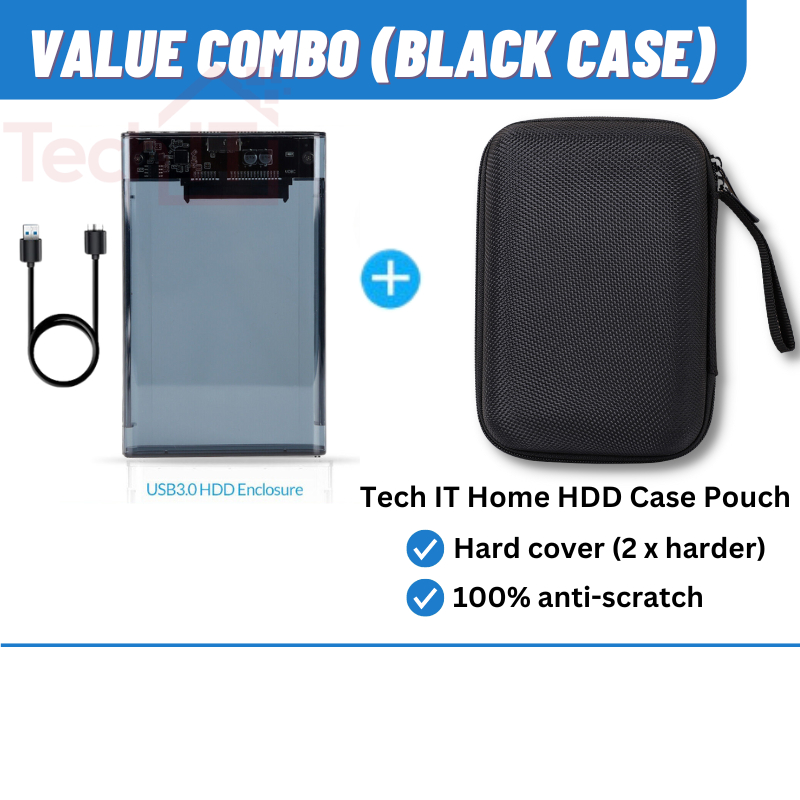 VALUE COMBO (BLACK CASE)

Tech IT

USB3.0 HDD Enclosure

Tech IT Home HDD Case Pouch

Hard cover (2 x harder)

100% anti-scratch